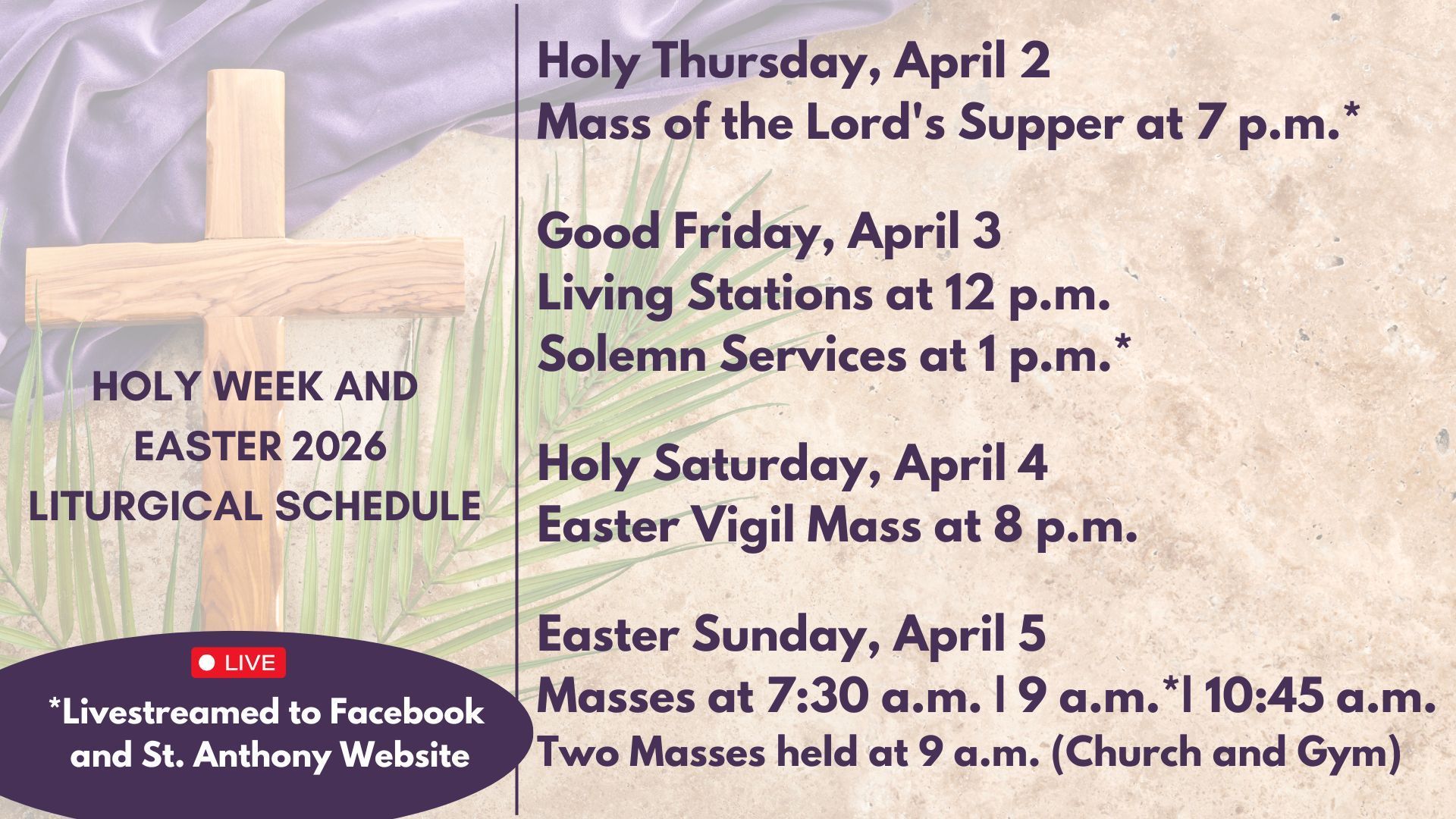 HOLY WEEK AND EASTER 2026 LITURGICAL SCHEDULE

LIVE

*Livestreamed to Facebook and St. Anthony Website

Holy Thursday, April 2
Mass of the Lord's Supper at 7 p.m.*

Good Friday, April 3
Living Stations at 12 p.m.
Solemn Services at 1 p.m.*

Holy Saturday, April 4
Easter Vigil Mass at 8 p.m.

Easter Sunday, April 5
Masses at 7:30 a.m. | 9 a.m.*| 10:45 a.m.
Two Masses held at 9 a.m. (Church and Gym)